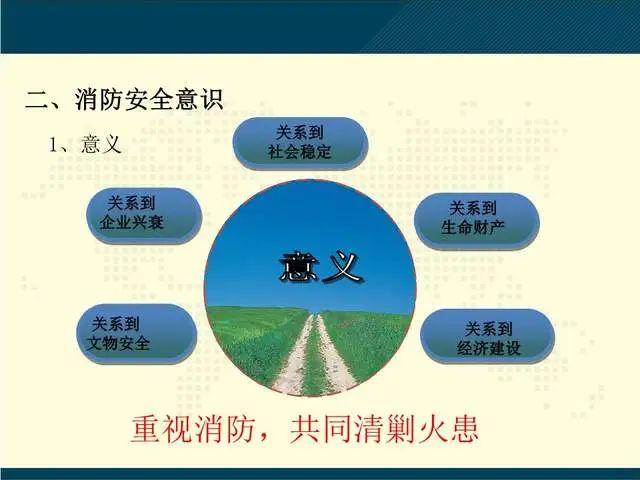 二、消防安全意识

1、意义

关系到
社会稳定

关系到
企业兴衰

关系到
生命财产

意义

关系到
文物安全

关系到
经济建设

重视消防，共同清剿火患